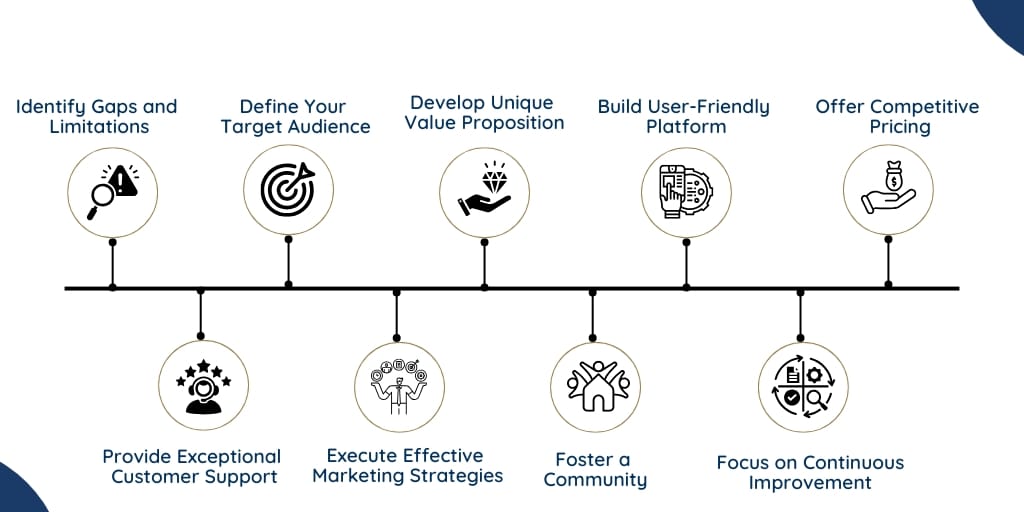 Identify Gaps and Limitations

Define Your Target Audience

Develop Unique Value Proposition

Build User-Friendly Platform

Offer Competitive Pricing

Provide Exceptional Customer Support

Execute Effective Marketing Strategies

Foster a Community

Focus on Continuous Improvement